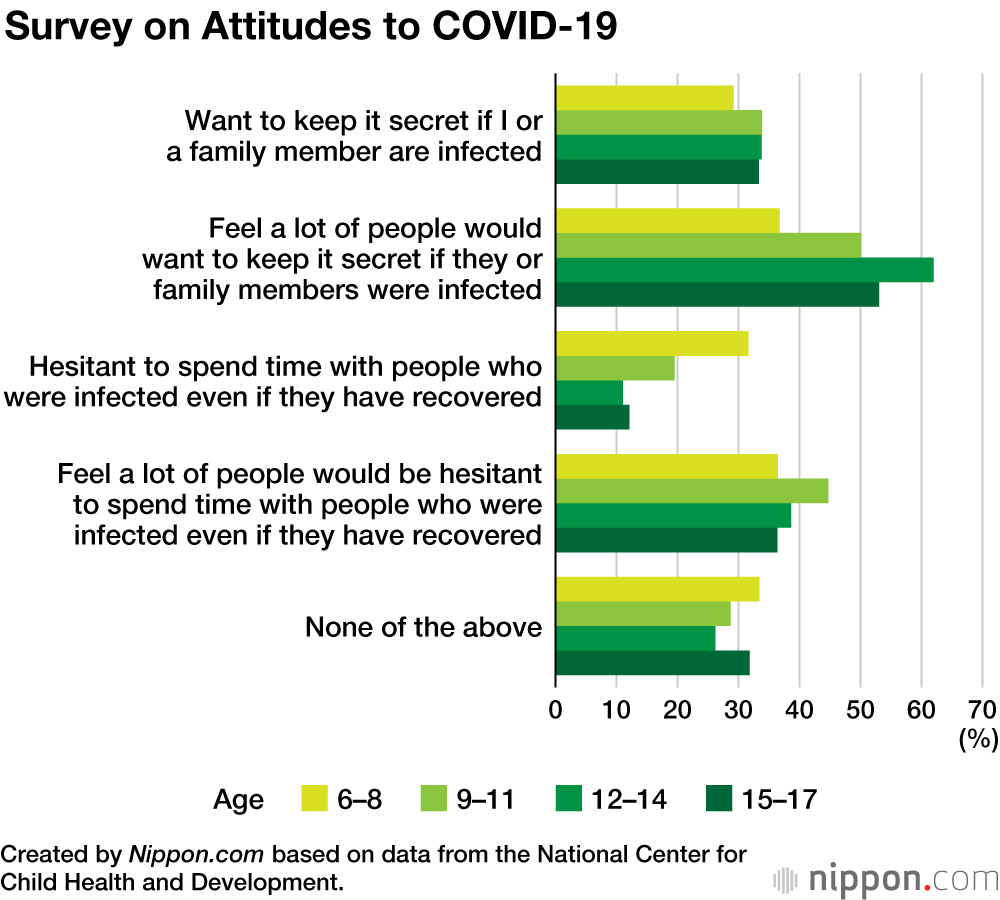 Survey on Attitudes to COVID-19

Want to keep it secret if I or a family member are infected

Feel a lot of people would want to keep it secret if they or family members were infected

Hesitant to spend time with people who were infected even if they have recovered

Feel a lot of people would be hesitant to spend time with people who were infected even if they have recovered

None of the above

0 10 20 30 40 50 60 70
(%)

Age 6–8 9–11 12–14 15–17

Created by Nippon.com based on data from the National Center for Child Health and Development.

nippon.com